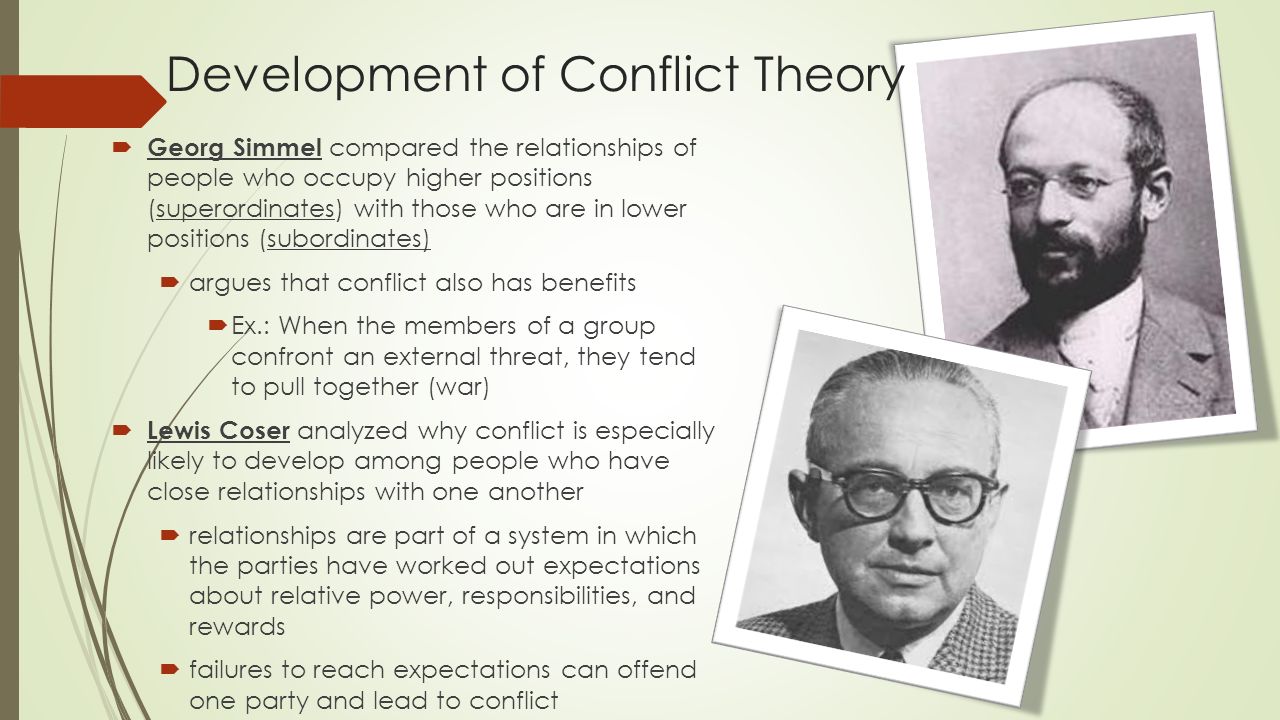 Development of Conflict Theory

Georg Simmel compared the relationships of people who occupy higher positions (superordinates) with those who are in lower positions (subordinates)

argues that conflict also has benefits

Ex.: When the members of a group confront an external threat, they tend to pull together (war)

Lewis Coser analyzed why conflict is especially likely to develop among people who have close relationships with one another

relationships are part of a system in which the parties have worked out expectations about relative power, responsibilities, and rewards

failures to reach expectations can offend one party and lead to conflict